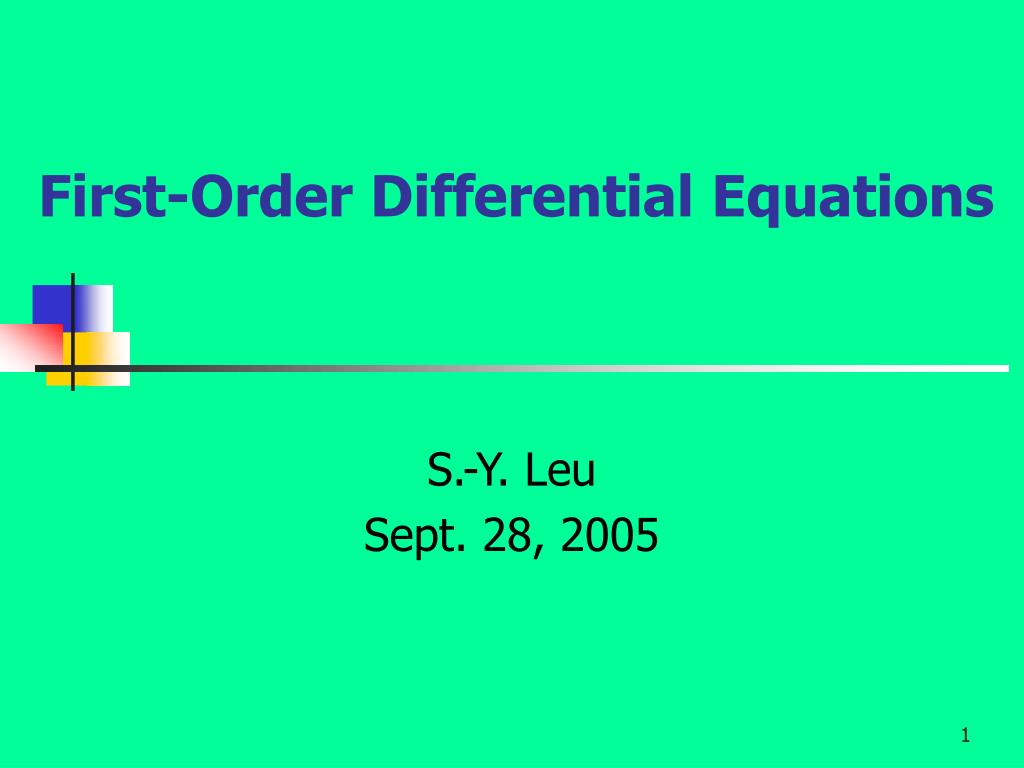 First-Order Differential Equations

S.-Y. Leu
Sept. 28, 2005

1